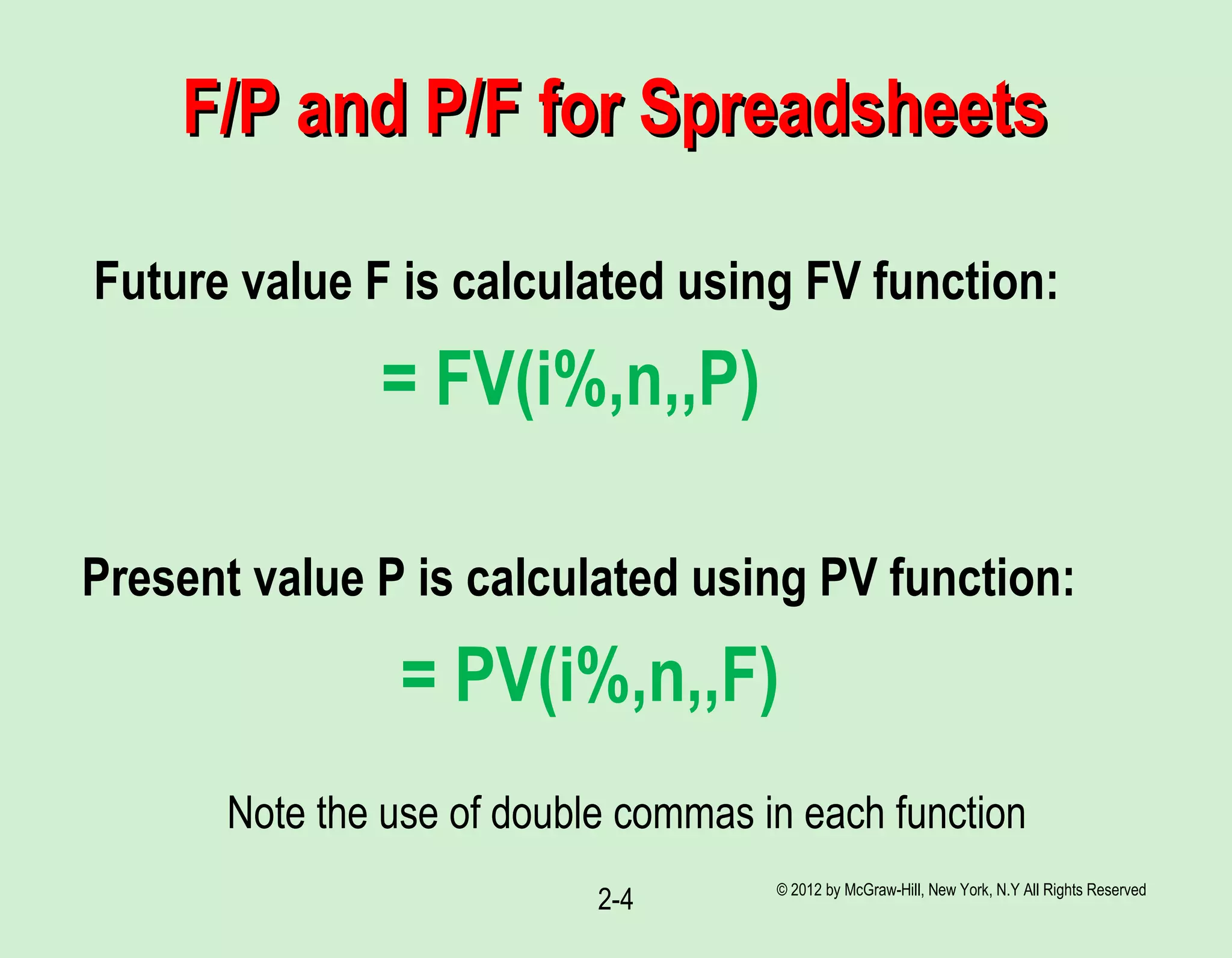 F/P and P/F for Spreadsheets

Future value F is calculated using FV function:

= FV(i%,n,,P)

Present value P is calculated using PV function:

= PV(i%,n,,F)

Note the use of double commas in each function

2-4

© 2012 by McGraw-Hill, New York, N.Y All Rights Reserved